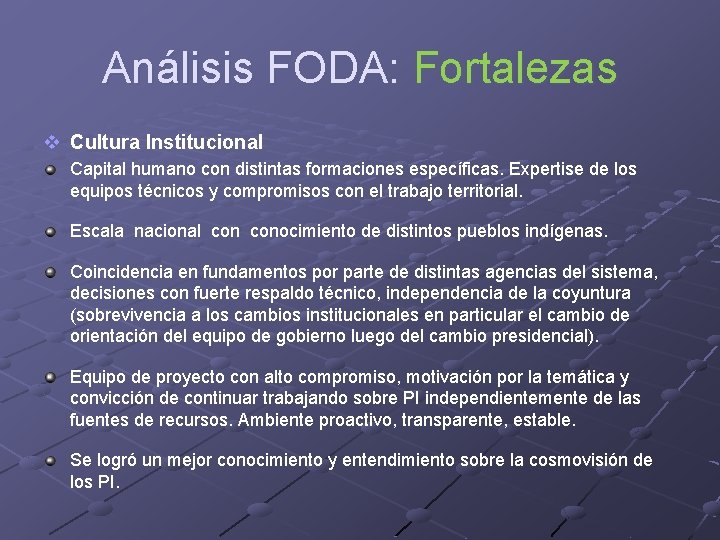 Análisis FODA: Fortalezas

Cultura Institucional

Capital humano con distintas formaciones específicas. Expertise de los equipos técnicos y compromisos con el trabajo territorial.

Escala nacional con conocimiento de distintos pueblos indígenas.

Coincidencia en fundamentos por parte de distintas agencias del sistema, decisiones con fuerte respaldo técnico, independencia de la coyuntura (sobrevivencia a los cambios institucionales en particular el cambio de orientación del equipo de gobierno luego del cambio presidencial).

Equipo de proyecto con alto compromiso, motivación por la temática y convicción de continuar trabajando sobre PI independientemente de las fuentes de recursos. Ambiente proactivo, transparente, estable.

Se logró un mejor conocimiento y entendimiento sobre la cosmovisión de los PI.